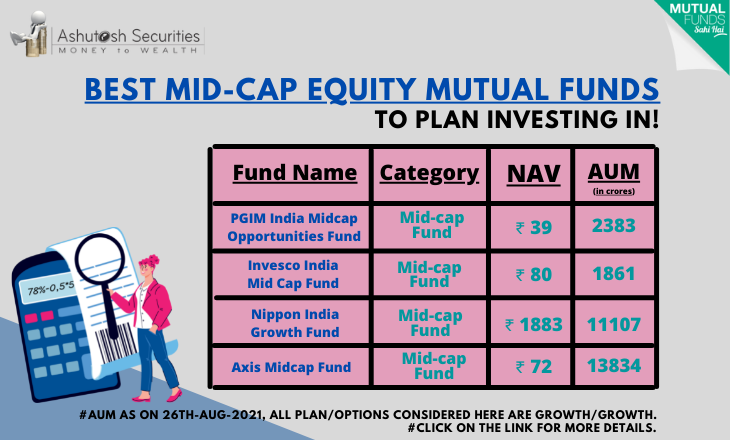 Ashutosh Securities
MONEY to WEALTH

MUTUAL FUNDS Sahi Hai

BEST MID-CAP EQUITY MUTUAL FUNDS
TO PLAN INVESTING IN!

| Fund Name | Category | NAV | AUM (in crores) |
|---|---|---|---|
| PGIM India Midcap Opportunities Fund | Mid-cap Fund | ₹ 39 | 2383 |
| Invesco India Mid Cap Fund | Mid-cap Fund | ₹ 80 | 1861 |
| Nippon India Growth Fund | Mid-cap Fund | ₹ 1883 | 11107 |
| Axis Midcap Fund | Mid-cap Fund | ₹ 72 | 13834 |

78%-0,5*5

#AUM AS ON 26TH-AUG-2021, ALL PLAN/OPTIONS CONSIDERED HERE ARE GROWTH/GROWTH.
#CLICK ON THE LINK FOR MORE DETAILS.